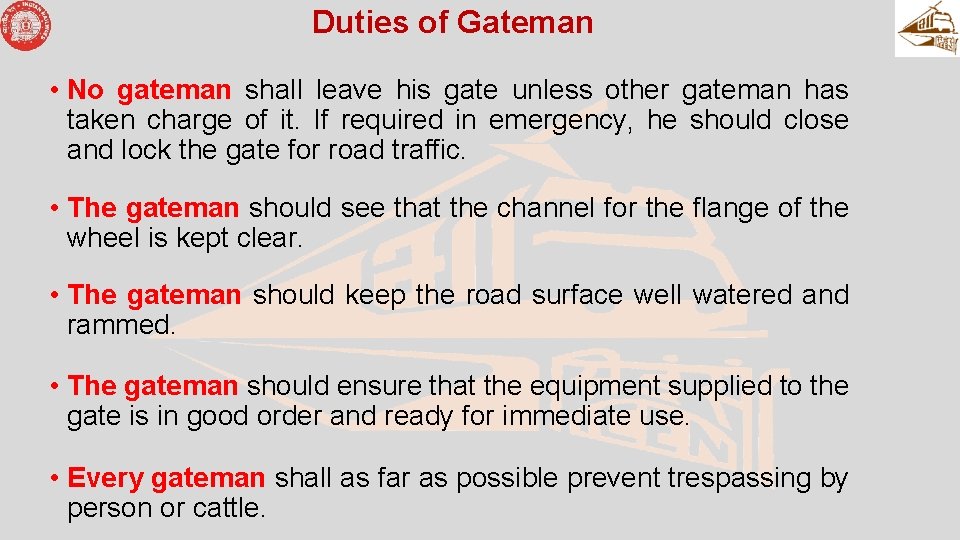 Duties of Gateman

• No gateman shall leave his gate unless other gateman has taken charge of it. If required in emergency, he should close and lock the gate for road traffic.

• The gateman should see that the channel for the flange of the wheel is kept clear.

• The gateman should keep the road surface well watered and rammed.

• The gateman should ensure that the equipment supplied to the gate is in good order and ready for immediate use.

• Every gateman shall as far as possible prevent trespassing by person or cattle.